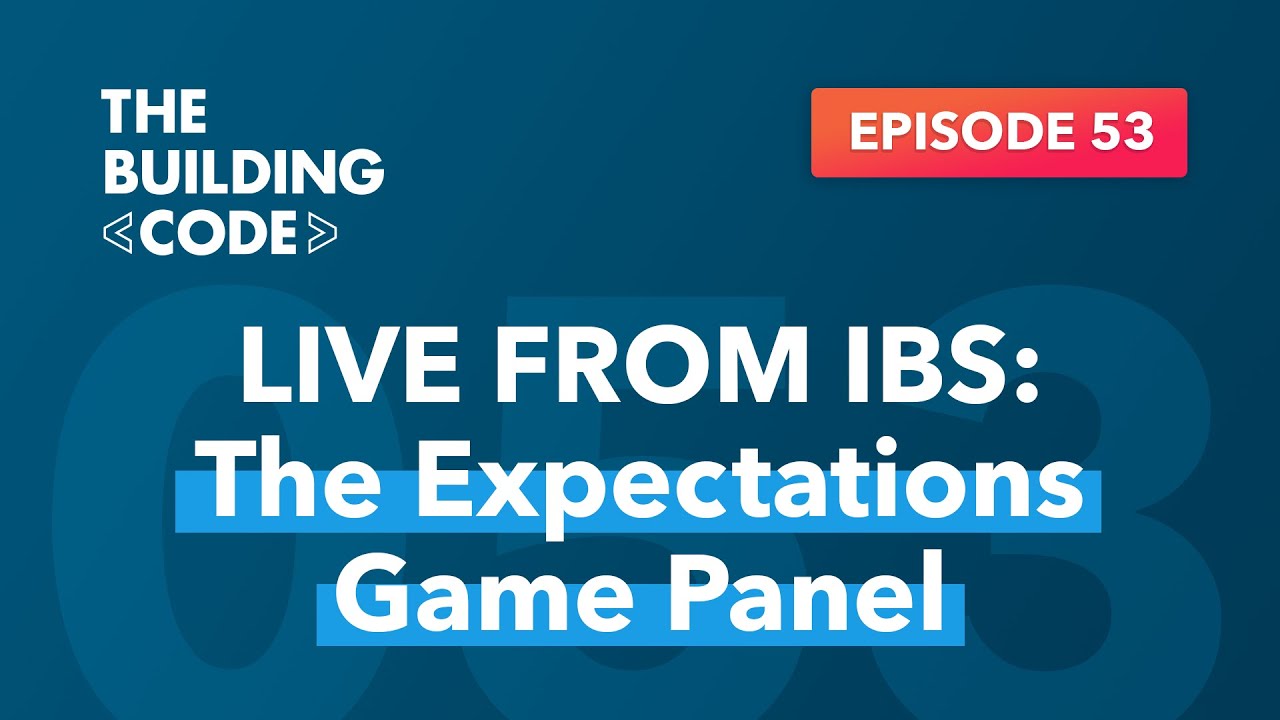 THE BUILDING <CODE>

EPISODE 53

053

LIVE FROM IBS: The Expectations Game Panel